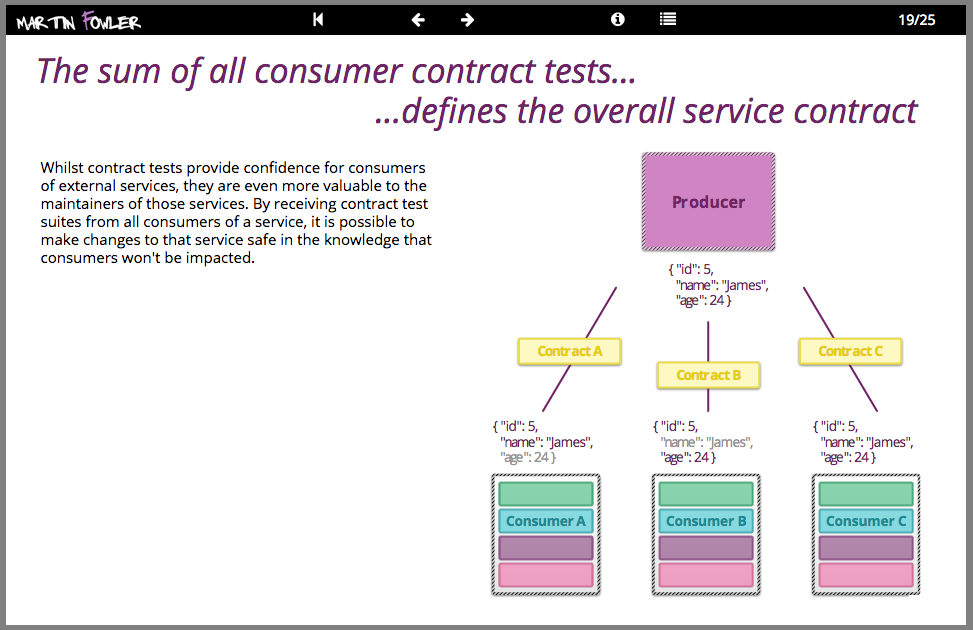 MARTIN FOWLER

19/25

The sum of all consumer contract tests...
...defines the overall service contract

Whilst contract tests provide confidence for consumers of external services, they are even more valuable to the maintainers of those services. By receiving contract test suites from all consumers of a service, it is possible to make changes to that service safe in the knowledge that consumers won't be impacted.

Producer

{ "id": 5,
"name": "James",
"age": 24 }

Contract A

Contract B

Contract C

{ "id": 5,
"name": "James",
"age": 24 }

{ "id": 5,
"name": "James",
"age": 24 }

{ "id": 5,
"name": "James",
"age": 24 }

Consumer A

Consumer B

Consumer C